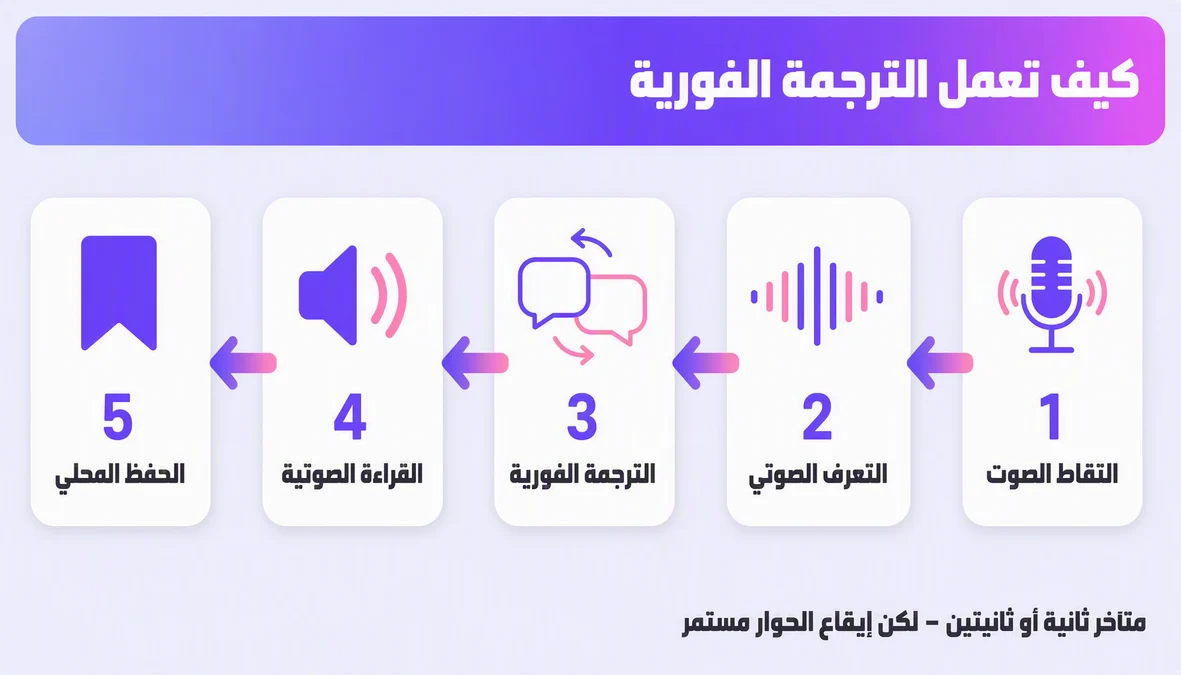 كيف تعمل الترجمة الفورية

1
التقاط الصوت

2
التعرف الصوتي

3
الترجمة الفورية

4
القراءة الصوتية

5
الحفظ المحلي

متأخر ثانية أو ثانيتين – لكن إيقاع الحوار مستمر